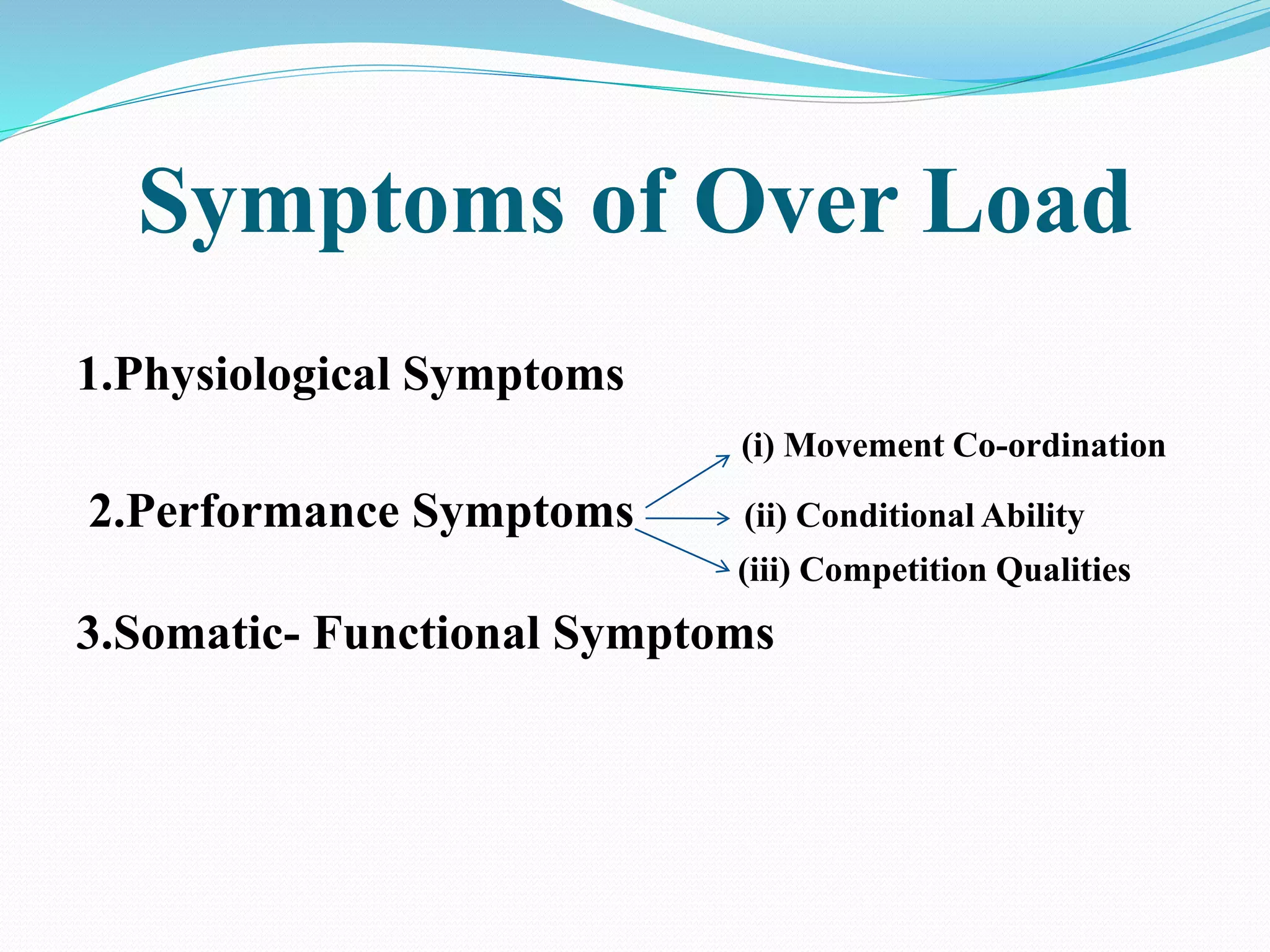 Symptoms of Over Load

1.Physiological Symptoms

2.Performance Symptoms

(i) Movement Co-ordination

(ii) Conditional Ability

(iii) Competition Qualities

3.Somatic- Functional Symptoms